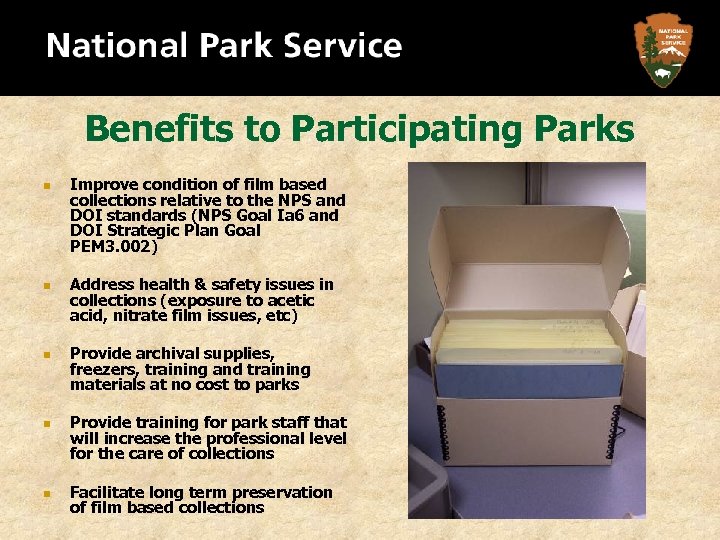 National Park Service

NATIONAL PARK SERVICE

Benefits to Participating Parks

- Improve condition of film based collections relative to the NPS and DOI standards (NPS Goal Ia6 and DOI Strategic Plan Goal PEM3.002)

- Address health & safety issues in collections (exposure to acetic acid, nitrate film issues, etc)

- Provide archival supplies, freezers, training and training materials at no cost to parks

- Provide training for park staff that will increase the professional level for the care of collections

- Facilitate long term preservation of film based collections